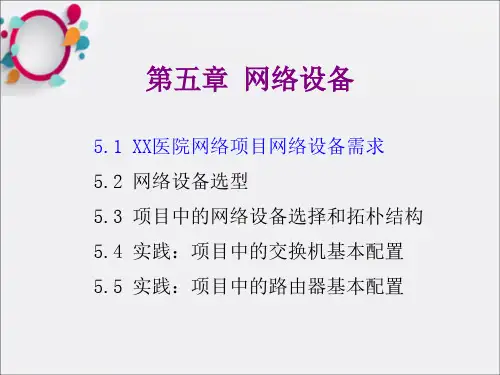 第五章 网络设备

5.1 XX医院网络项目网络设备需求
5.2 网络设备选型
5.3 项目中的网络设备选择和拓朴结构
5.4 实践：项目中的交换机基本配置
5.5 实践：项目中的路由器基本配置